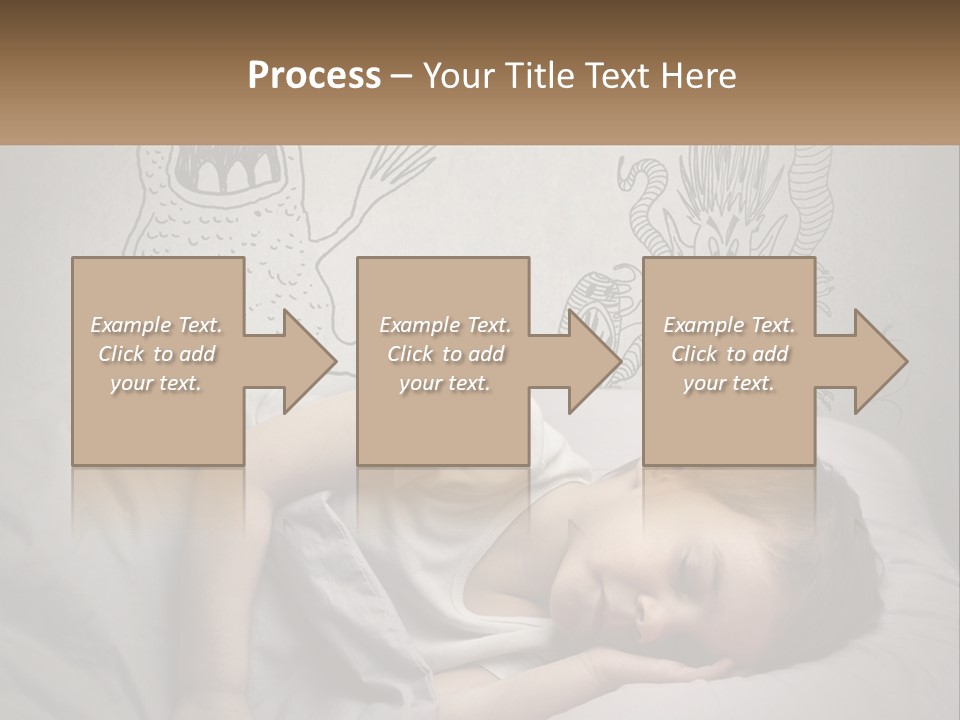 Process – Your Title Text Here

Example Text. Click to add your text.

Example Text. Click to add your text.

Example Text. Click to add your text.